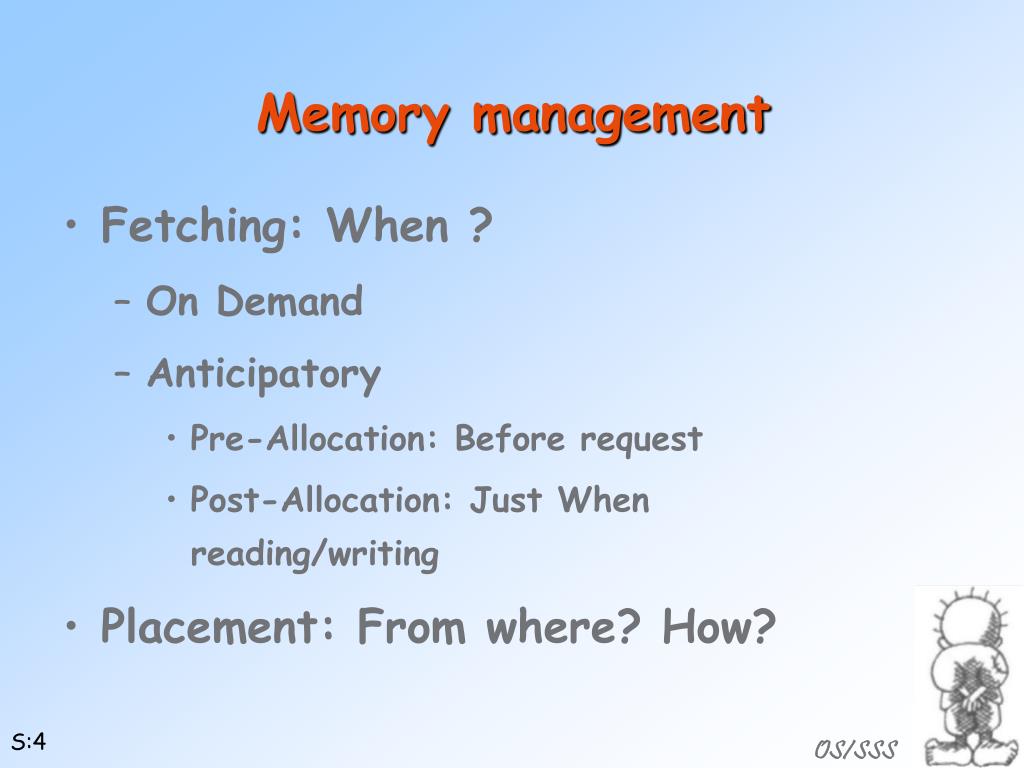 Memory management

• Fetching: When ?
 – On Demand
 – Anticipatory
  • Pre-Allocation: Before request
  • Post-Allocation: Just When reading/writing
• Placement: From where? How?

S:4

OS/SSS